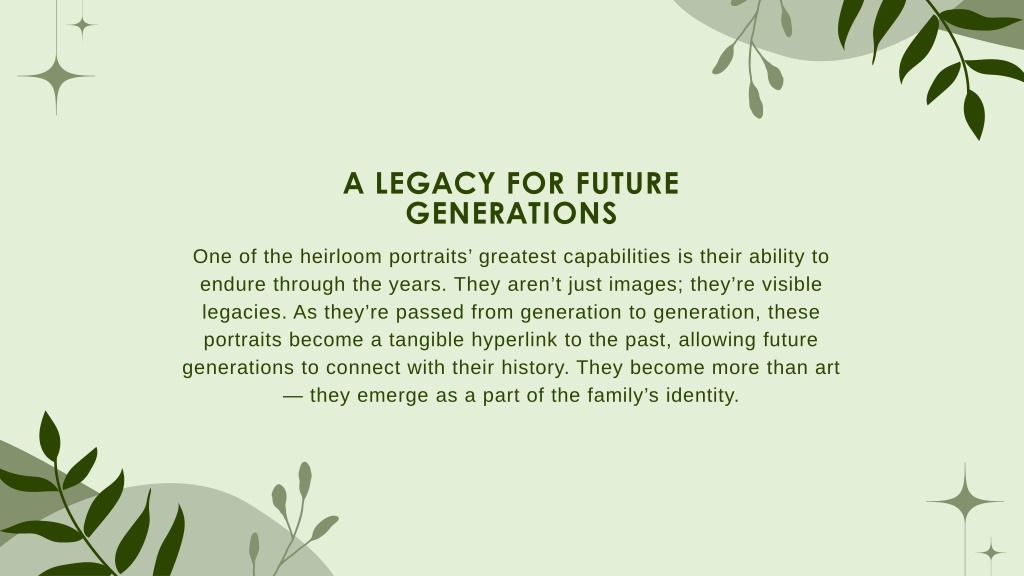 A LEGACY FOR FUTURE GENERATIONS

One of the heirloom portraits’ greatest capabilities is their ability to endure through the years. They aren’t just images; they’re visible legacies. As they’re passed from generation to generation, these portraits become a tangible hyperlink to the past, allowing future generations to connect with their history. They become more than art — they emerge as a part of the family’s identity.